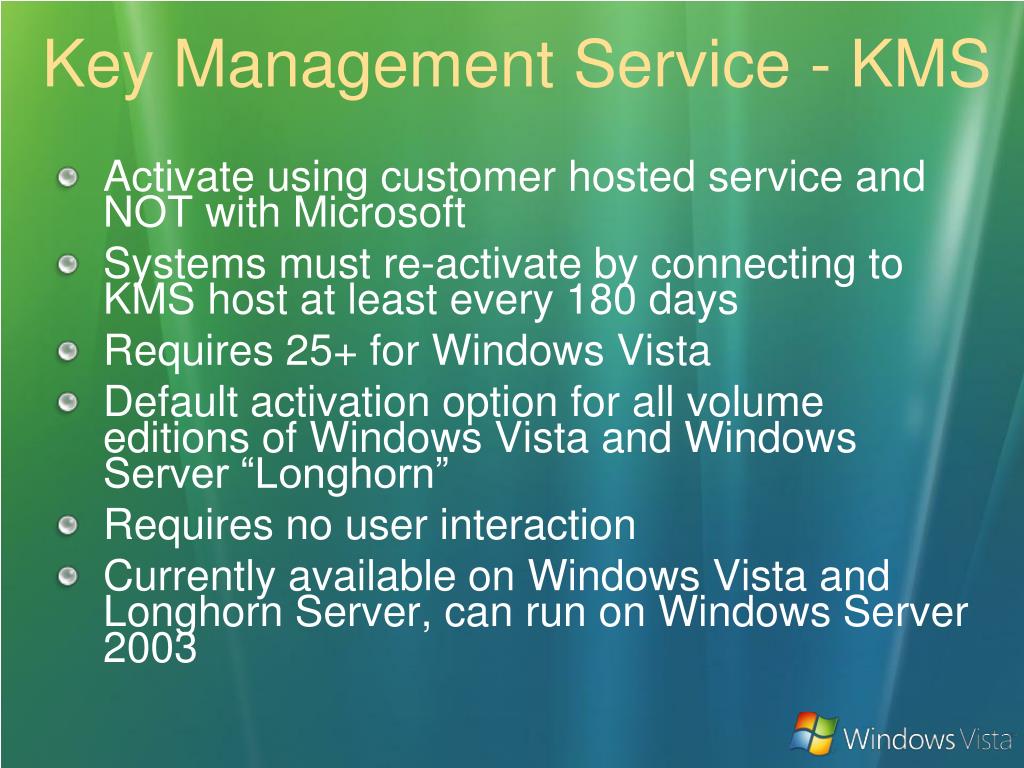 Key Management Service - KMS

Activate using customer hosted service and NOT with Microsoft

Systems must re-activate by connecting to KMS host at least every 180 days

Requires 25+ for Windows Vista

Default activation option for all volume editions of Windows Vista and Windows Server “Longhorn”

Requires no user interaction

Currently available on Windows Vista and Longhorn Server, can run on Windows Server 2003

Windows Vista